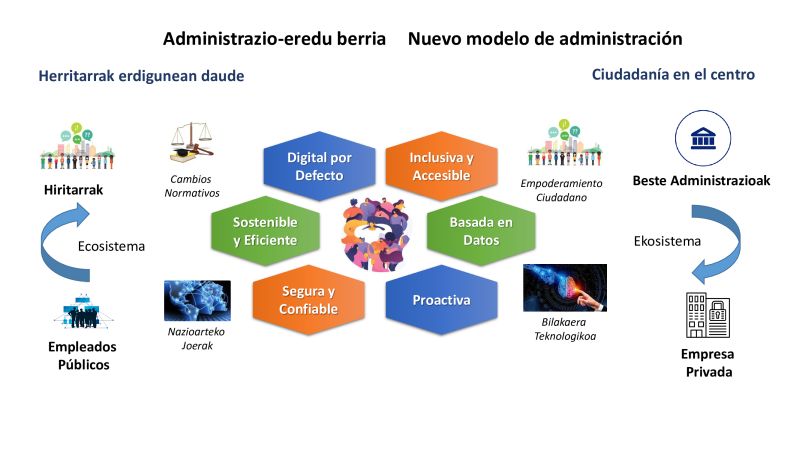 Administrazio-eredu berria Nuevo modelo de administración

Herritarrak erdigunean daude

Ciudadanía en el centro

Hiritarrak

Ecosistema

Empleados Públicos

Cambios Normativos

Nazioarteko Joerak

Digital por Defecto

Inclusiva y Accesible

Sostenible y Eficiente

Basada en Datos

Segura y Confiable

Proactiva

Empoderamiento Ciudadano

Bilakaera Teknologikoa

Beste Administrazioak

Ekosistema

Empresa Privada